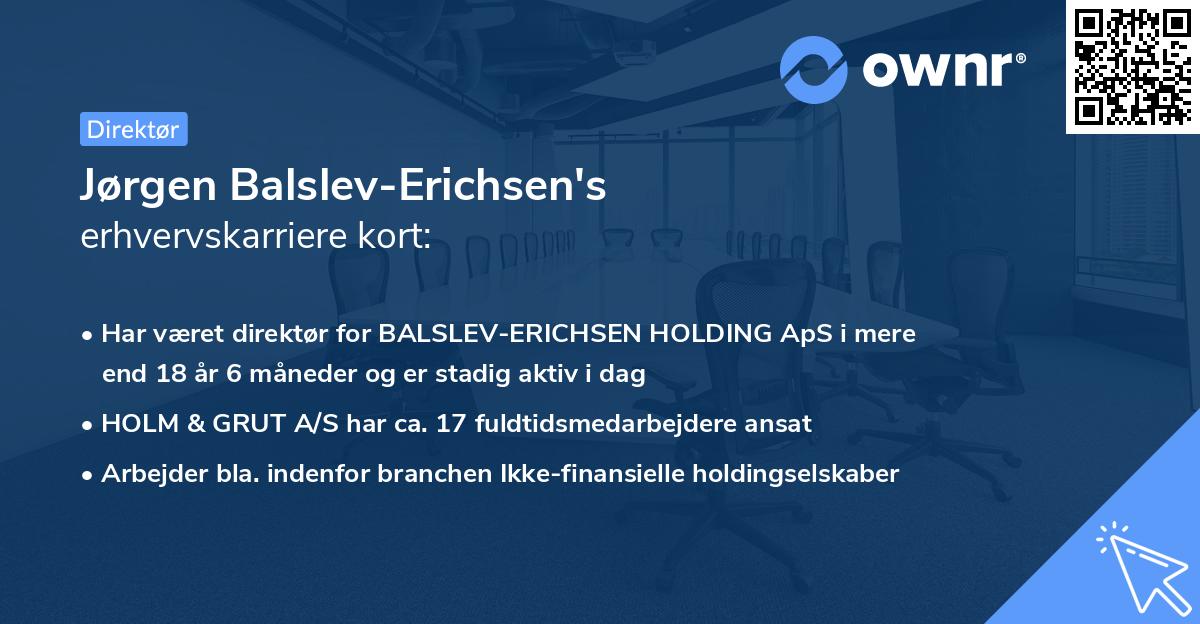 ownr®

Direktør

Jørgen Balslev-Erichsen's erhvervskarriere kort:

• Har været direktør for BALSLEV-ERICHSEN HOLDING ApS i mere end 18 år 6 måneder og er stadig aktiv i dag

• HOLM & GRUT A/S har ca. 17 fuldtidsmedarbejdere ansat

• Arbejder bla. indenfor branchen Ikke-finansielle holdingselskaber